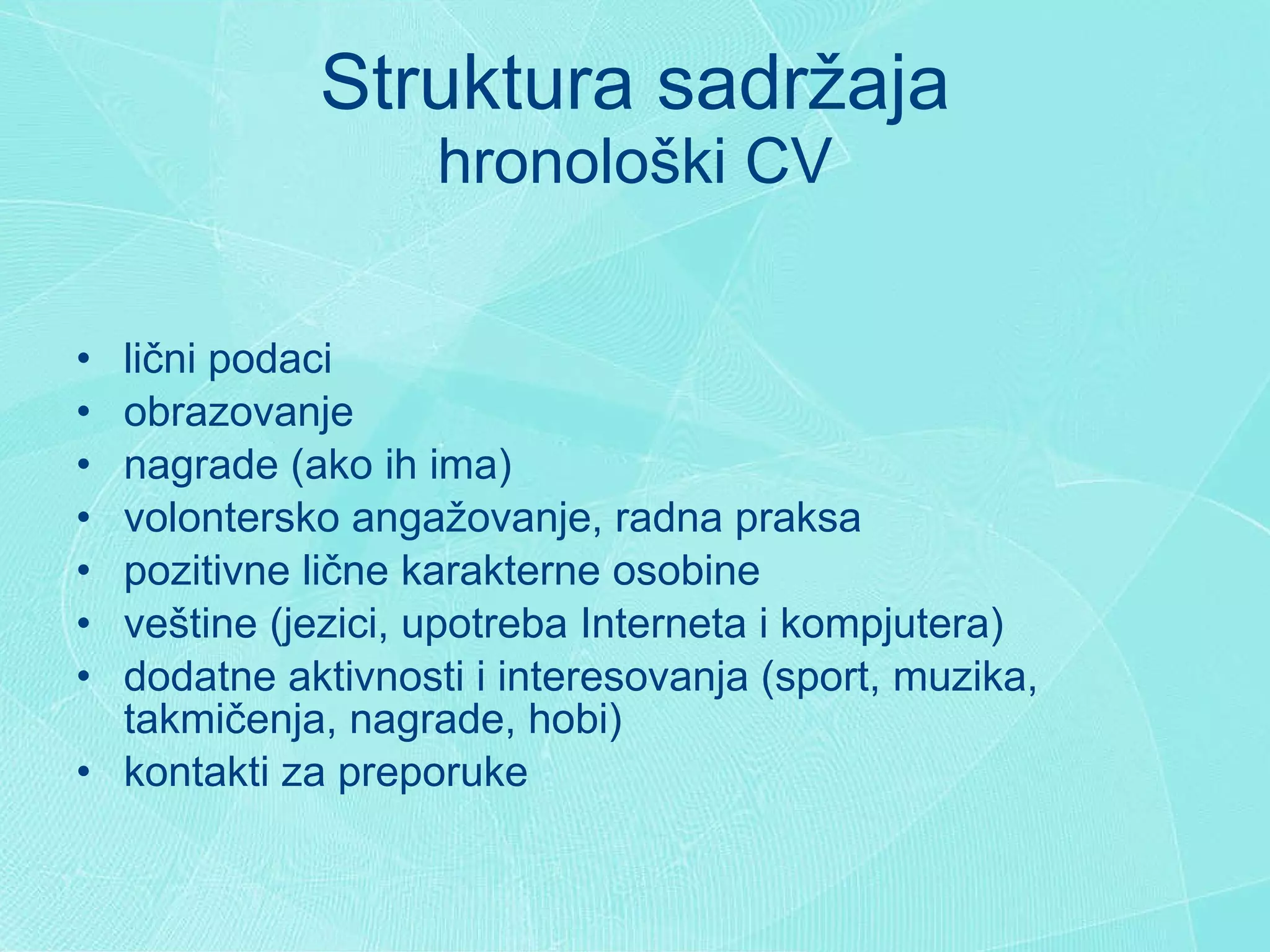 Struktura sadržaja
hronološki CV

• lični podaci
• obrazovanje
• nagrade (ako ih ima)
• volontersko angažovanje, radna praksa
• pozitivne lične karakterne osobine
• veštine (jezici, upotreba Interneta i kompjutera)
• dodatne aktivnosti i interesovanja (sport, muzika, takmičenja, nagrade, hobi)
• kontakti za preporuke